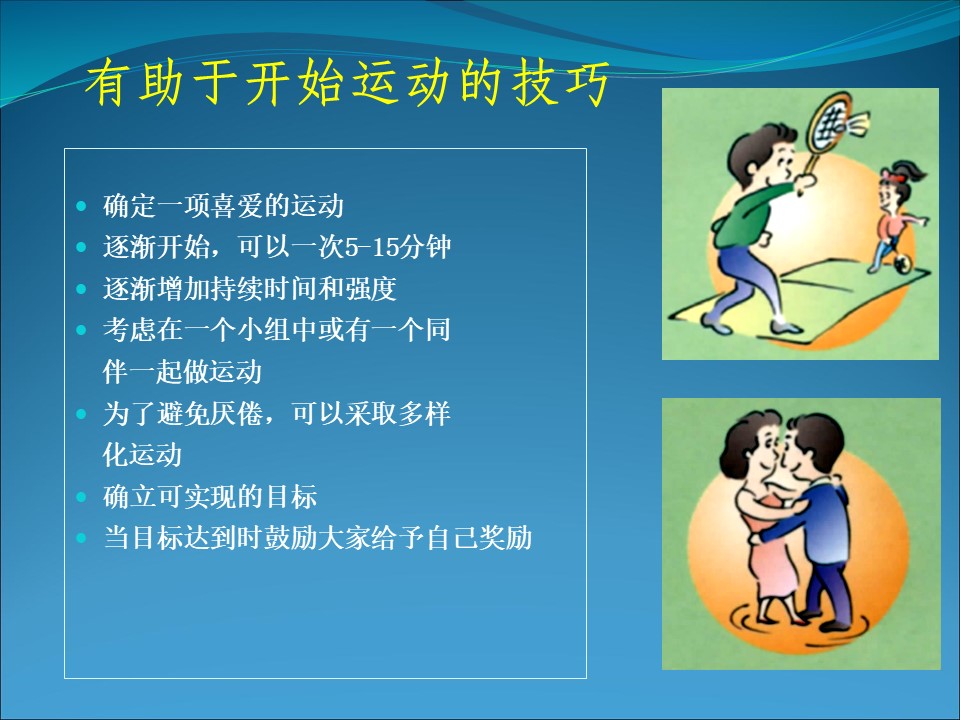 有助于开始运动的技巧

- 确定一项喜爱的运动
- 逐渐开始，可以一次5-15分钟
- 逐渐增加持续时间和强度
- 考虑在一个小组中或有一个同伴一起做运动
- 为了避免厌倦，可以采取多样化运动
- 确立可实现的目标
- 当目标达到时鼓励大家给予自己奖励